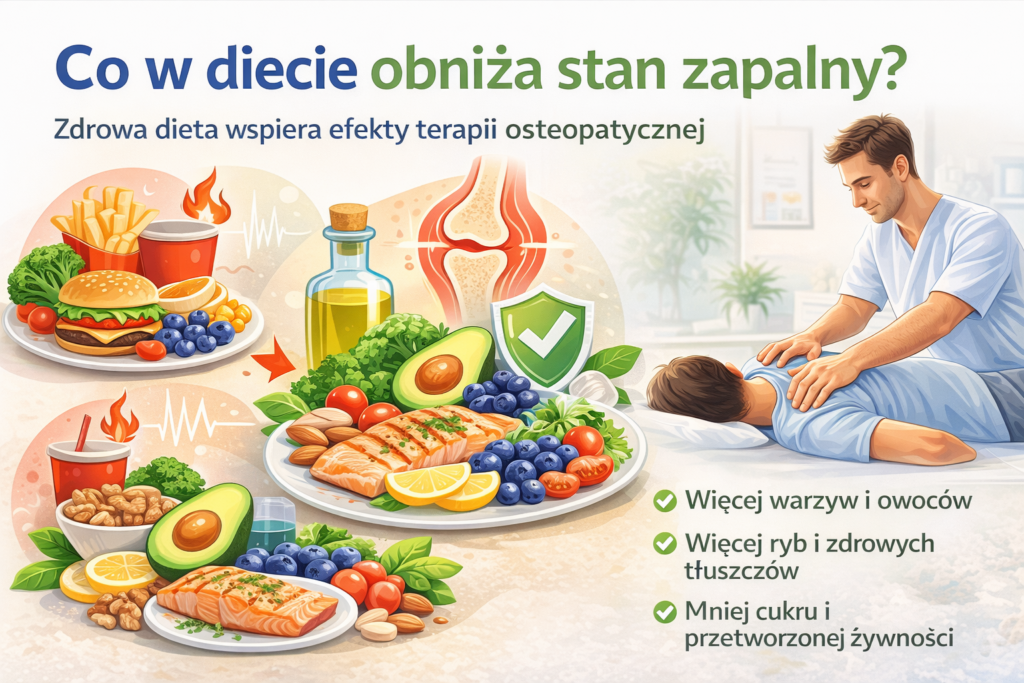 Co w diecie obniża stan zapalny?

Zdrowa dieta wspiera efekty terapii osteopatycznej

Więcej warzyw i owoców

Więcej ryb i zdrowych tłuszczów

Mniej cukru i przetworzonej żywności